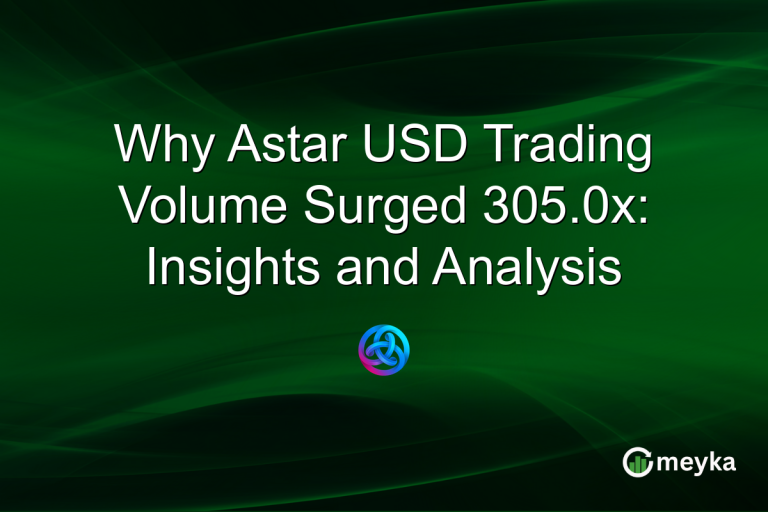 Why Astar USD Trading Volume Surged 305.0x: Insights and Analysis

meyka